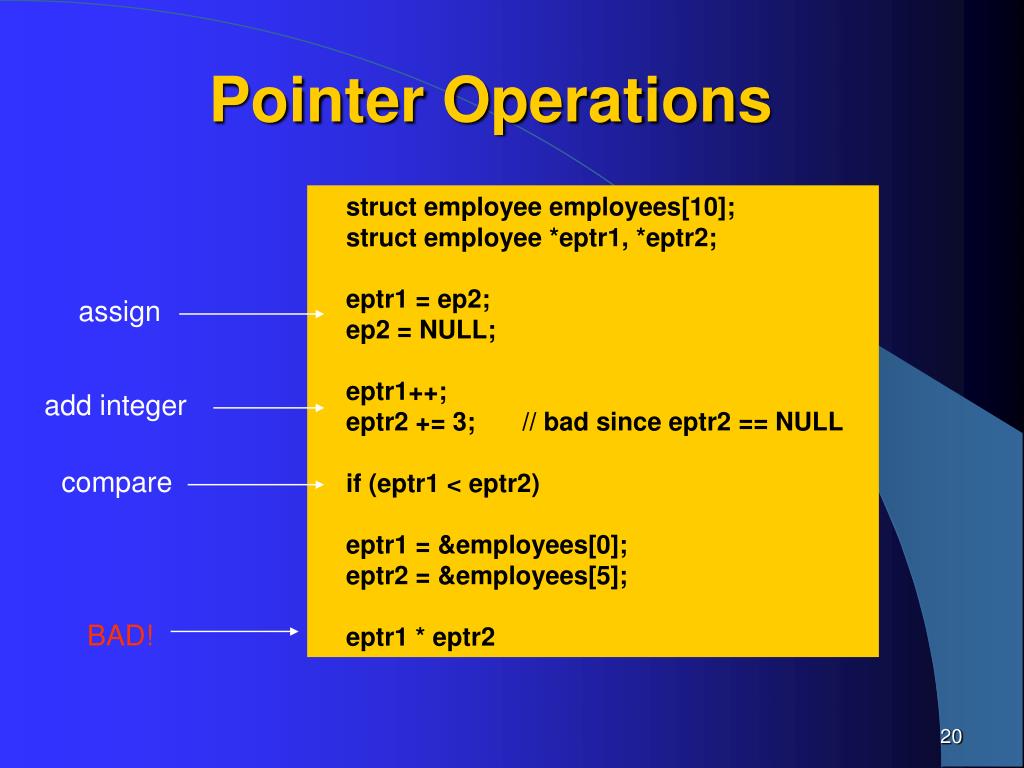 Pointer Operations

struct employee employees[10];
struct employee *eptr1, *eptr2;

assign

eptr1 = ep2;
ep2 = NULL;

add integer

eptr1++;
eptr2 += 3; // bad since eptr2 == NULL

compare

if (eptr1 < eptr2)

eptr1 = &employees[0];
eptr2 = &employees[5];

BAD!

eptr1 * eptr2

20